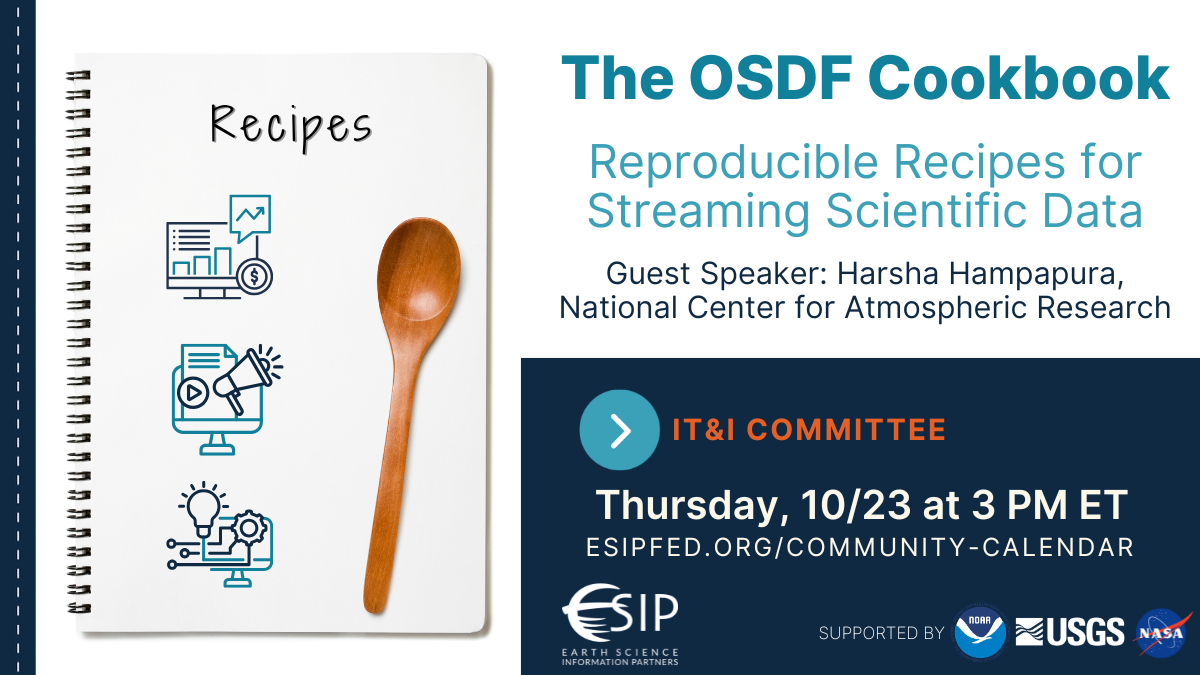 Recipes

The OSDF Cookbook

Reproducible Recipes for Streaming Scientific Data

Guest Speaker: Harsha Hampapura, National Center for Atmospheric Research

IT&I COMMITTEE

Thursday, 10/23 at 3 PM ET

ESIPFED.ORG/COMMUNITY-CALENDAR

ESIP
EARTH SCIENCE INFORMATION PARTNERS

SUPPORTED BY NOAA USGS NASA